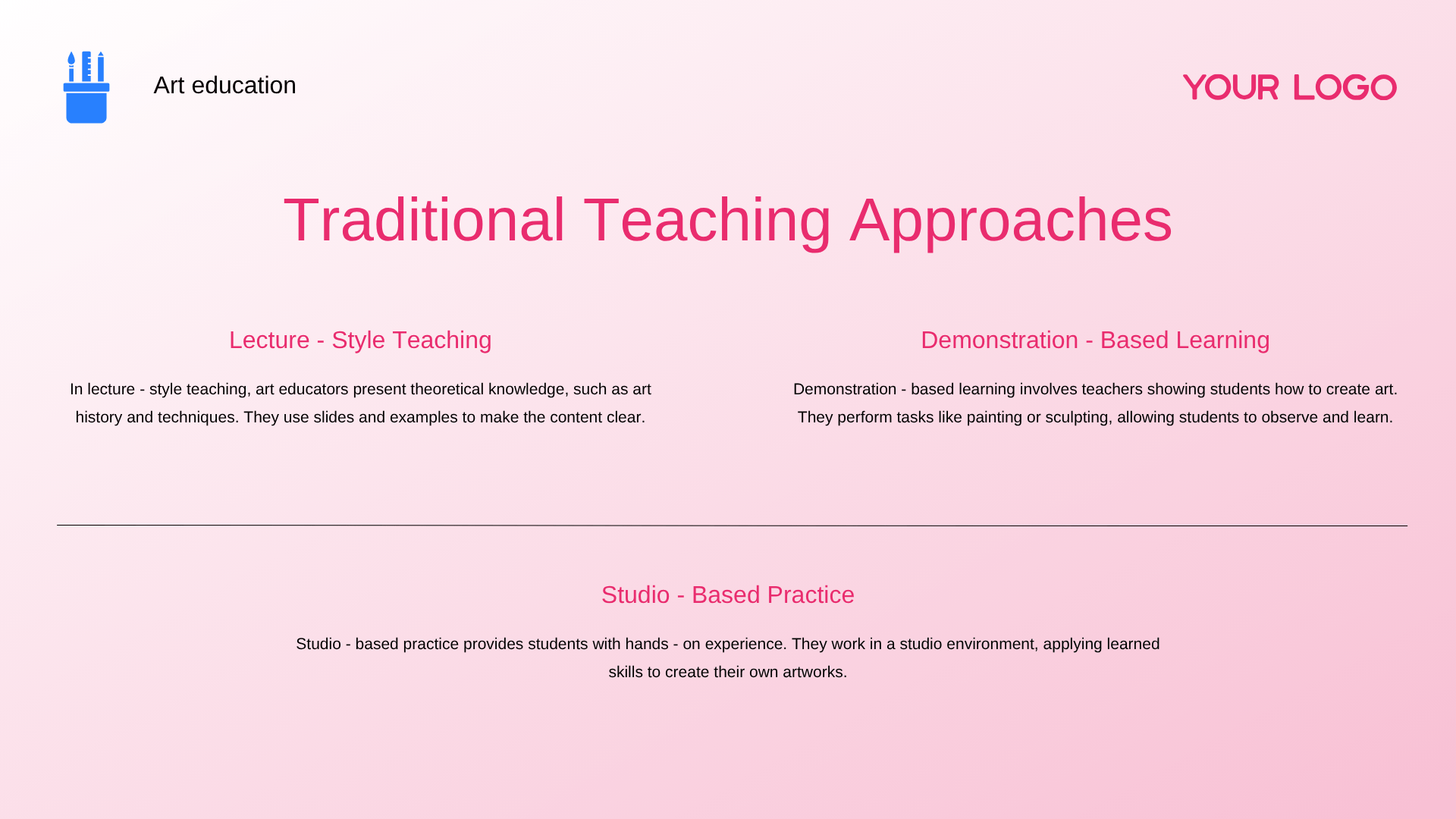 Art education

YOUR LOGO

Traditional Teaching Approaches

Lecture - Style Teaching

In lecture - style teaching, art educators present theoretical knowledge, such as art history and techniques. They use slides and examples to make the content clear.

Demonstration - Based Learning

Demonstration - based learning involves teachers showing students how to create art. They perform tasks like painting or sculpting, allowing students to observe and learn.

Studio - Based Practice

Studio - based practice provides students with hands - on experience. They work in a studio environment, applying learned skills to create their own artworks.